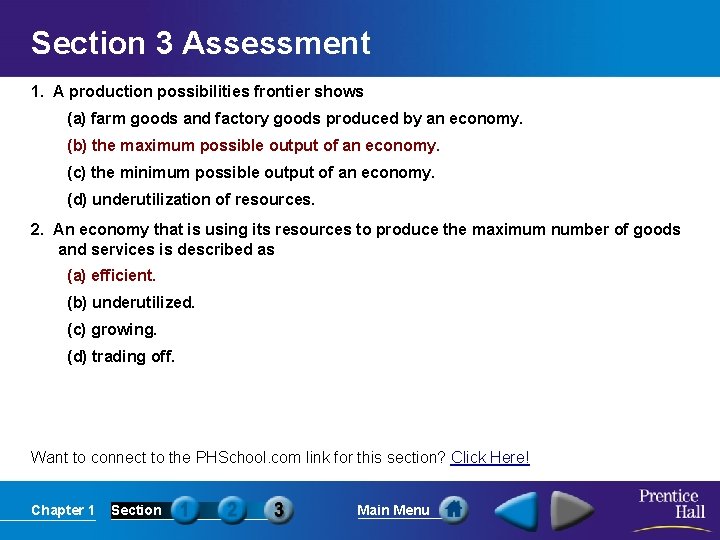 Section 3 Assessment

1. A production possibilities frontier shows

(a) farm goods and factory goods produced by an economy.

(b) the maximum possible output of an economy.

(c) the minimum possible output of an economy.

(d) underutilization of resources.

2. An economy that is using its resources to produce the maximum number of goods and services is described as

(a) efficient.

(b) underutilized.

(c) growing.

(d) trading off.

Want to connect to the PHSchool.com link for this section? Click Here!

Chapter 1 Section 1 2 3 Main Menu Prentice Hall